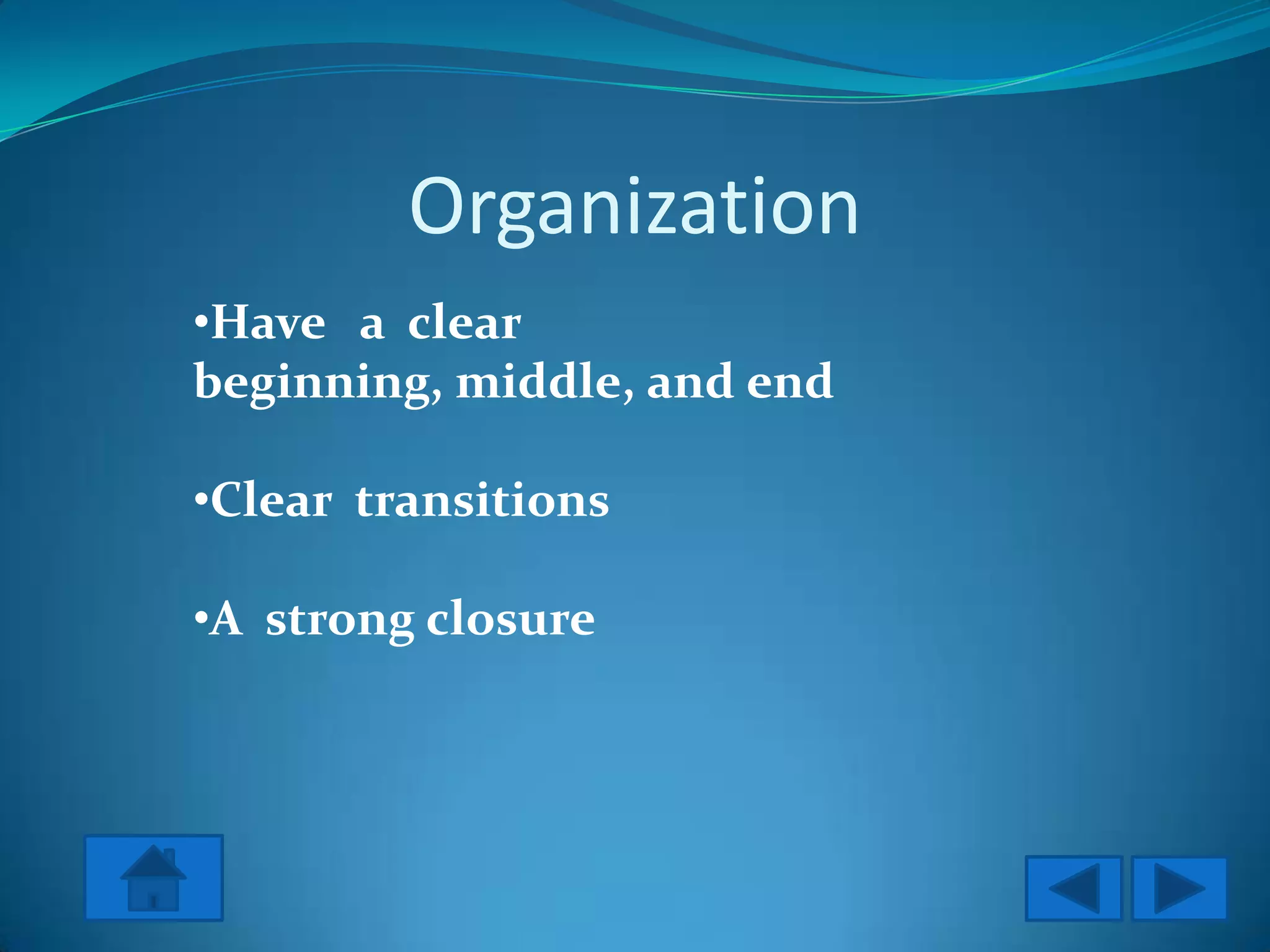 Organization

•Have a clear beginning, middle, and end

•Clear transitions

•A strong closure